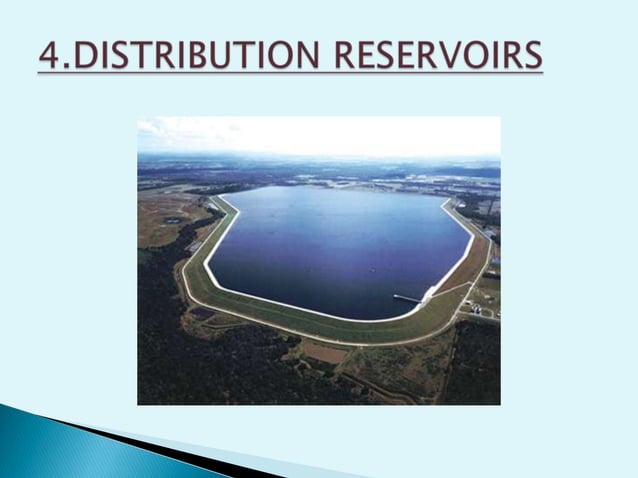 4.DISTRIBUTION RESERVOIRS